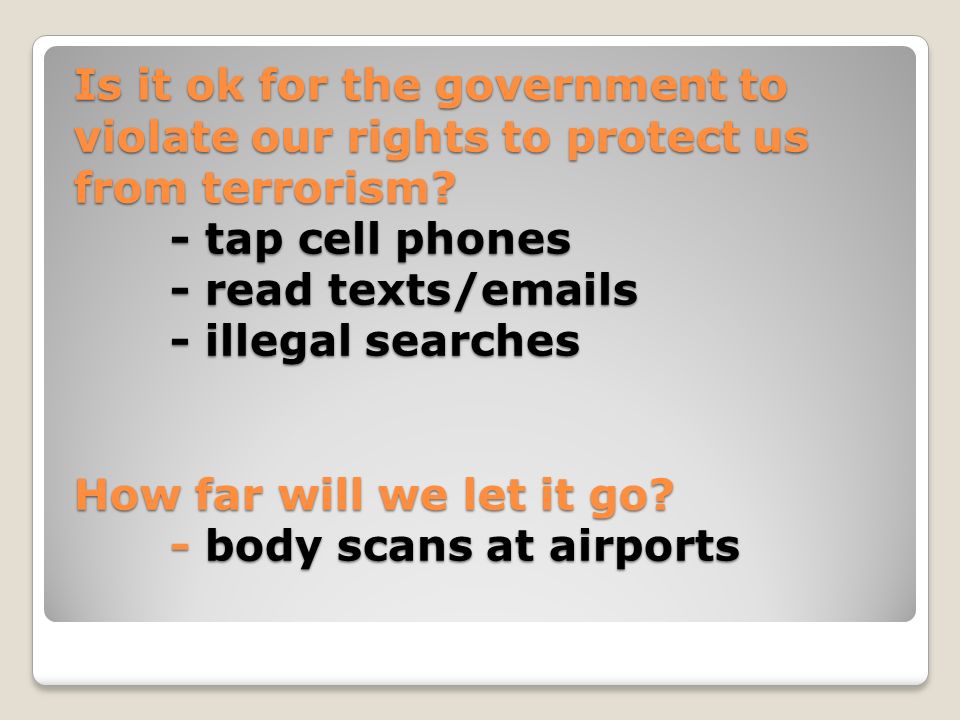 Is it ok for the government to violate our rights to protect us from terrorism?

- tap cell phones
- read texts/emails
- illegal searches

How far will we let it go?

- body scans at airports